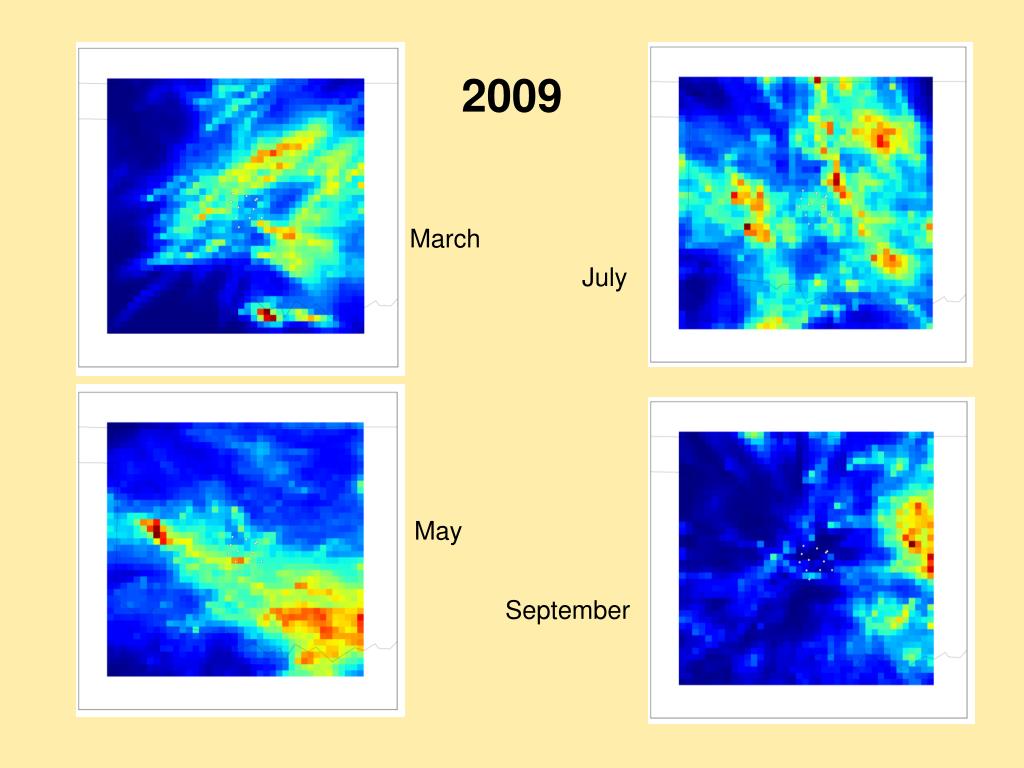 2009

March

July

May

September